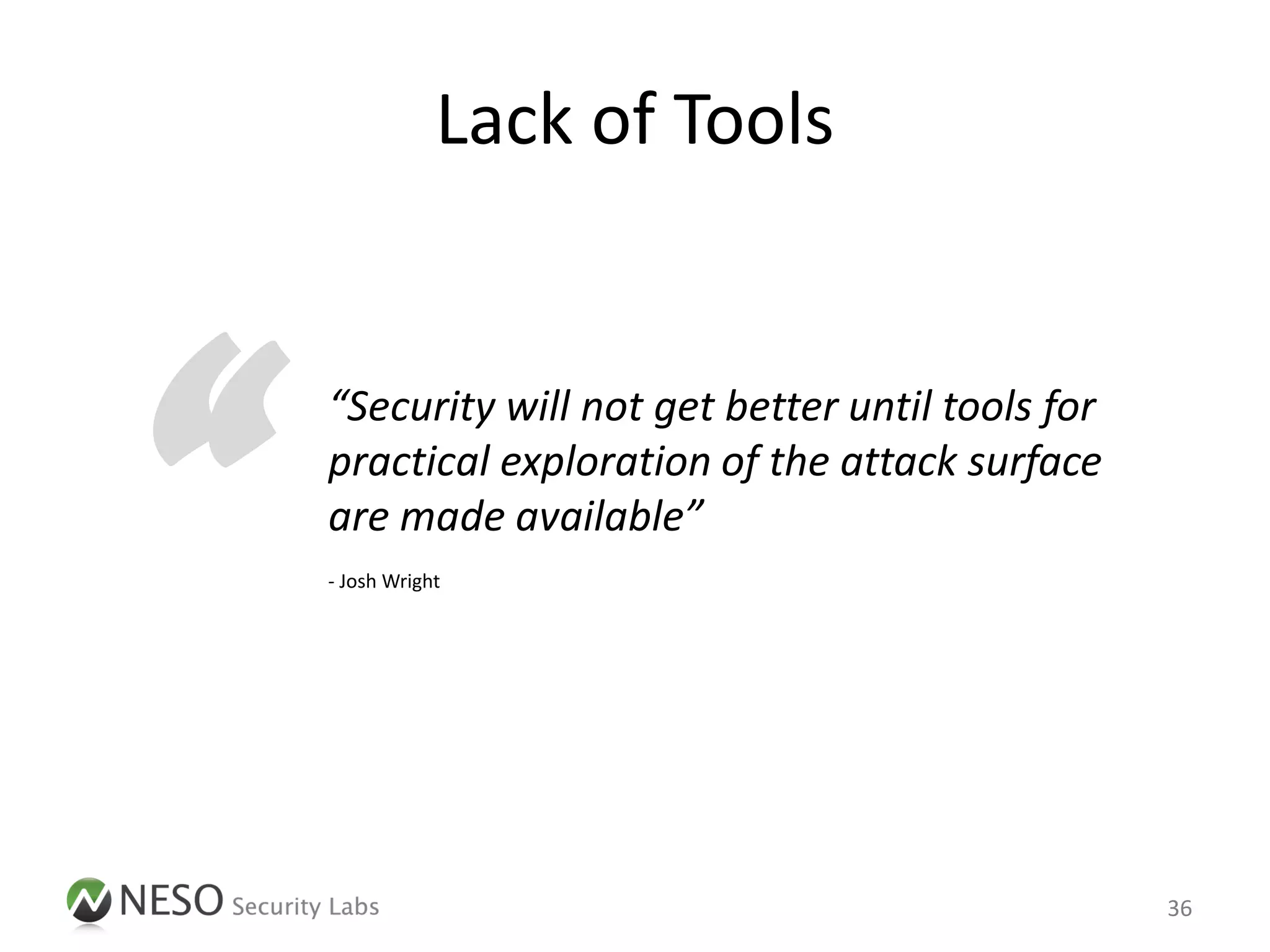 Lack of Tools

“Security will not get better until tools for practical exploration of the attack surface are made available”

- Josh Wright

NESO Security Labs

36